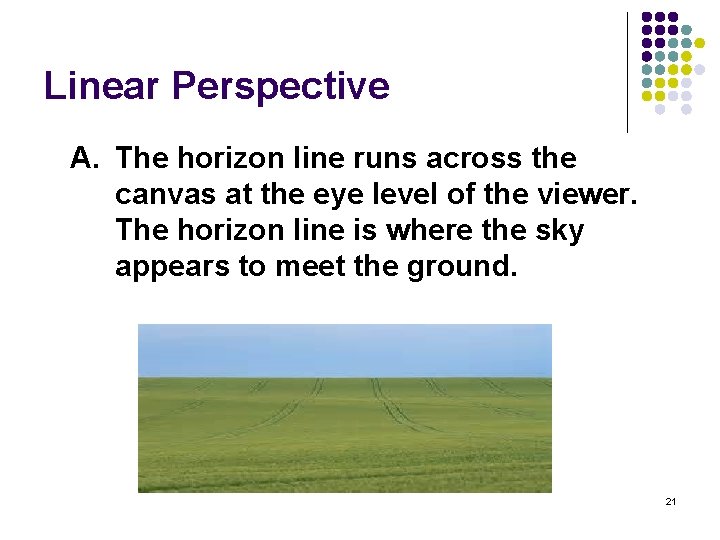 Linear Perspective

A. The horizon line runs across the canvas at the eye level of the viewer. The horizon line is where the sky appears to meet the ground.

21